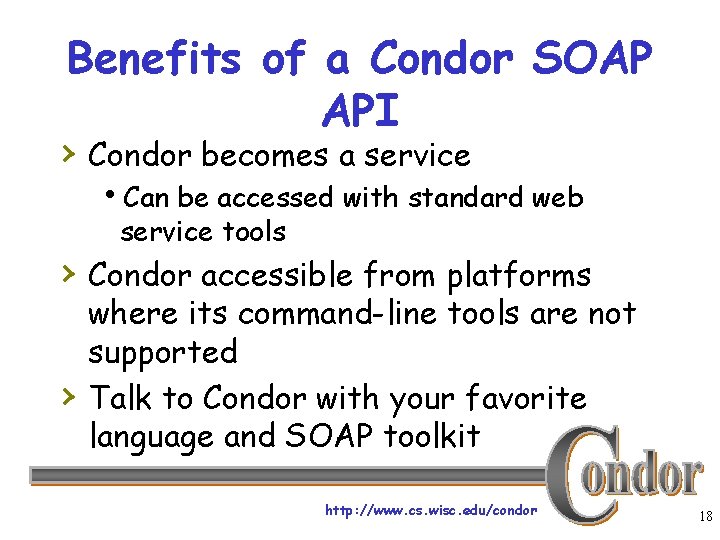 Benefits of a Condor SOAP API

› Condor becomes a service
  • Can be accessed with standard web service tools
› Condor accessible from platforms where its command-line tools are not supported
› Talk to Condor with your favorite language and SOAP toolkit

Condor

http://www.cs.wisc.edu/condor

18